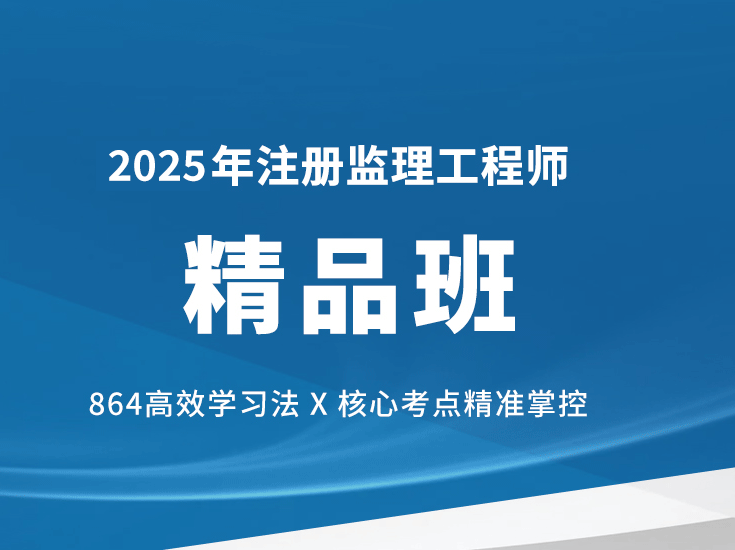 2025年注册监理工程师

精品班

864高效学习法 X 核心考点精准掌控